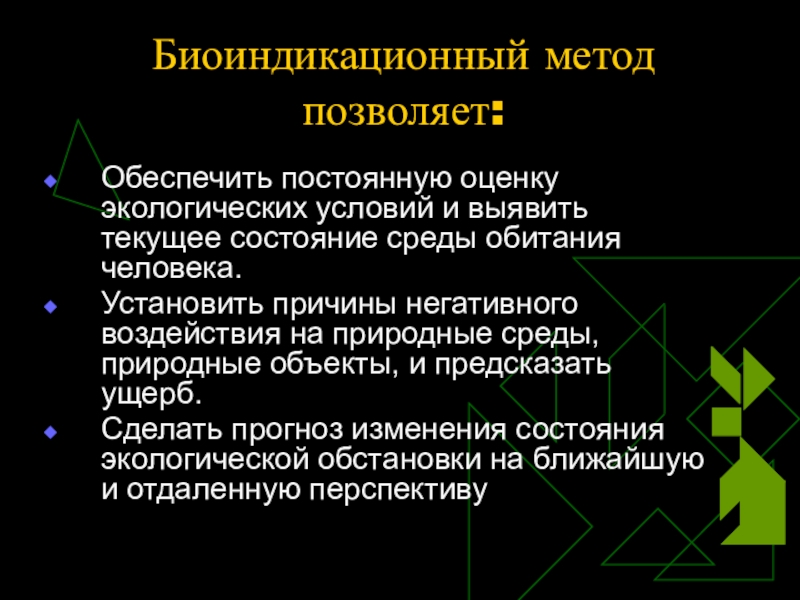 Биоиндикационный метод позволяет:

Обеспечить постоянную оценку экологических условий и выявить текущее состояние среды обитания человека.

Установить причины негативного воздействия на природные среды, природные объекты, и предсказать ущерб.

Сделать прогноз изменения состояния экологической обстановки на ближайшую и отдаленную перспективу